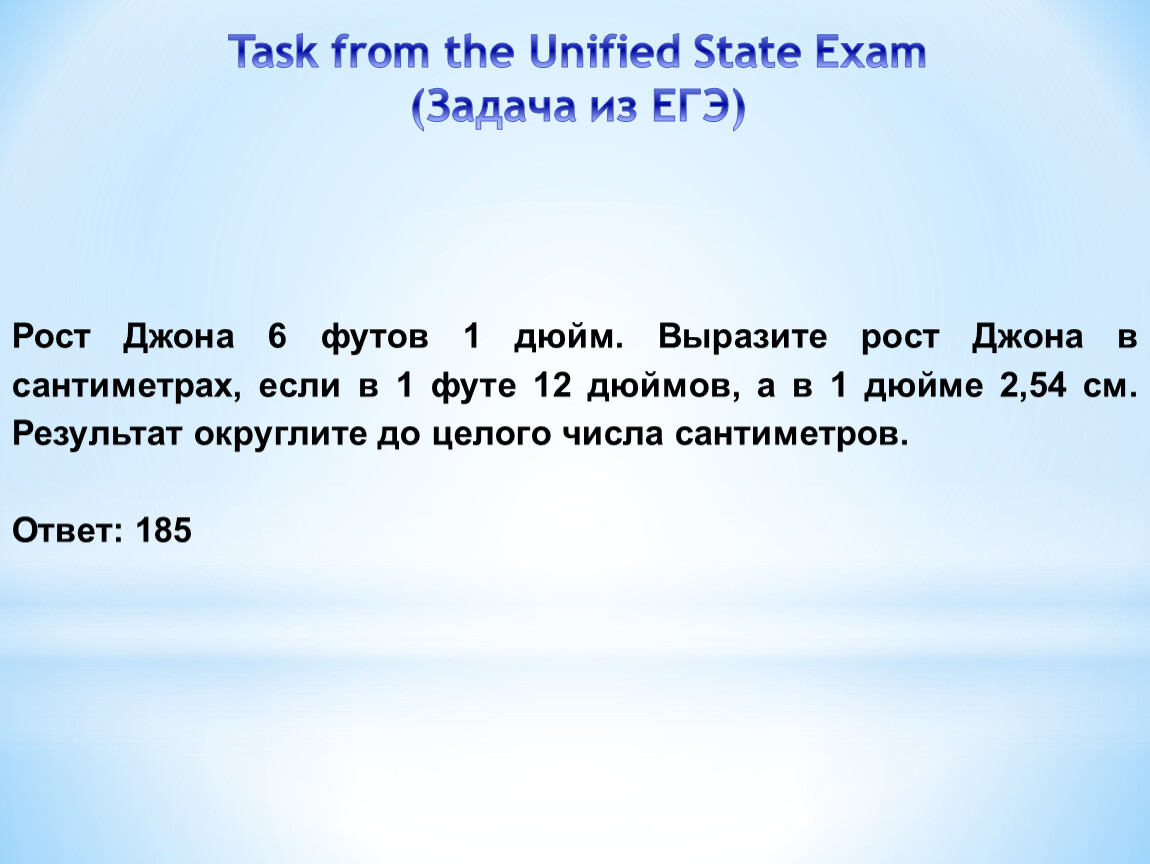 Task from the Unified State Exam
(Задача из ЕГЭ)

Рост Джона 6 футов 1 дюйм. Выразите рост Джона в сантиметрах, если в 1 футе 12 дюймов, а в 1 дюйме 2,54 см. Результат округлите до целого числа сантиметров.

Ответ: 185